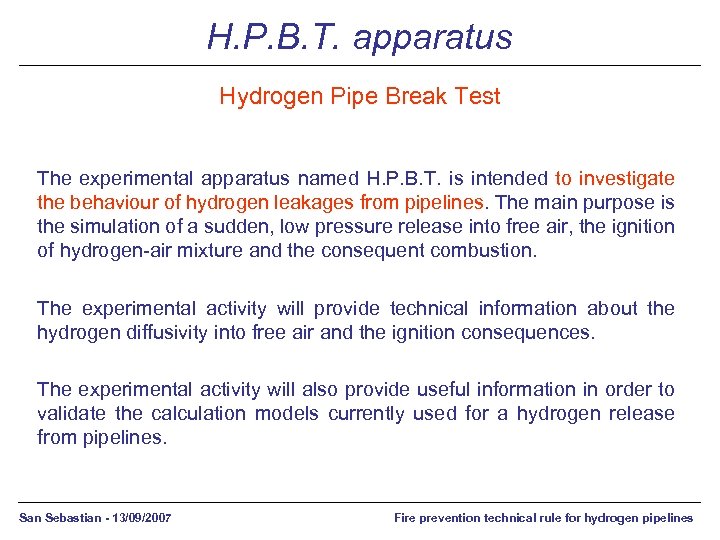 H.P.B.T. apparatus

Hydrogen Pipe Break Test

The experimental apparatus named H.P.B.T. is intended to investigate the behaviour of hydrogen leakages from pipelines. The main purpose is the simulation of a sudden, low pressure release into free air, the ignition of hydrogen-air mixture and the consequent combustion.

The experimental activity will provide technical information about the hydrogen diffusivity into free air and the ignition consequences.

The experimental activity will also provide useful information in order to validate the calculation models currently used for a hydrogen release from pipelines.

San Sebastian - 13/09/2007

Fire prevention technical rule for hydrogen pipelines